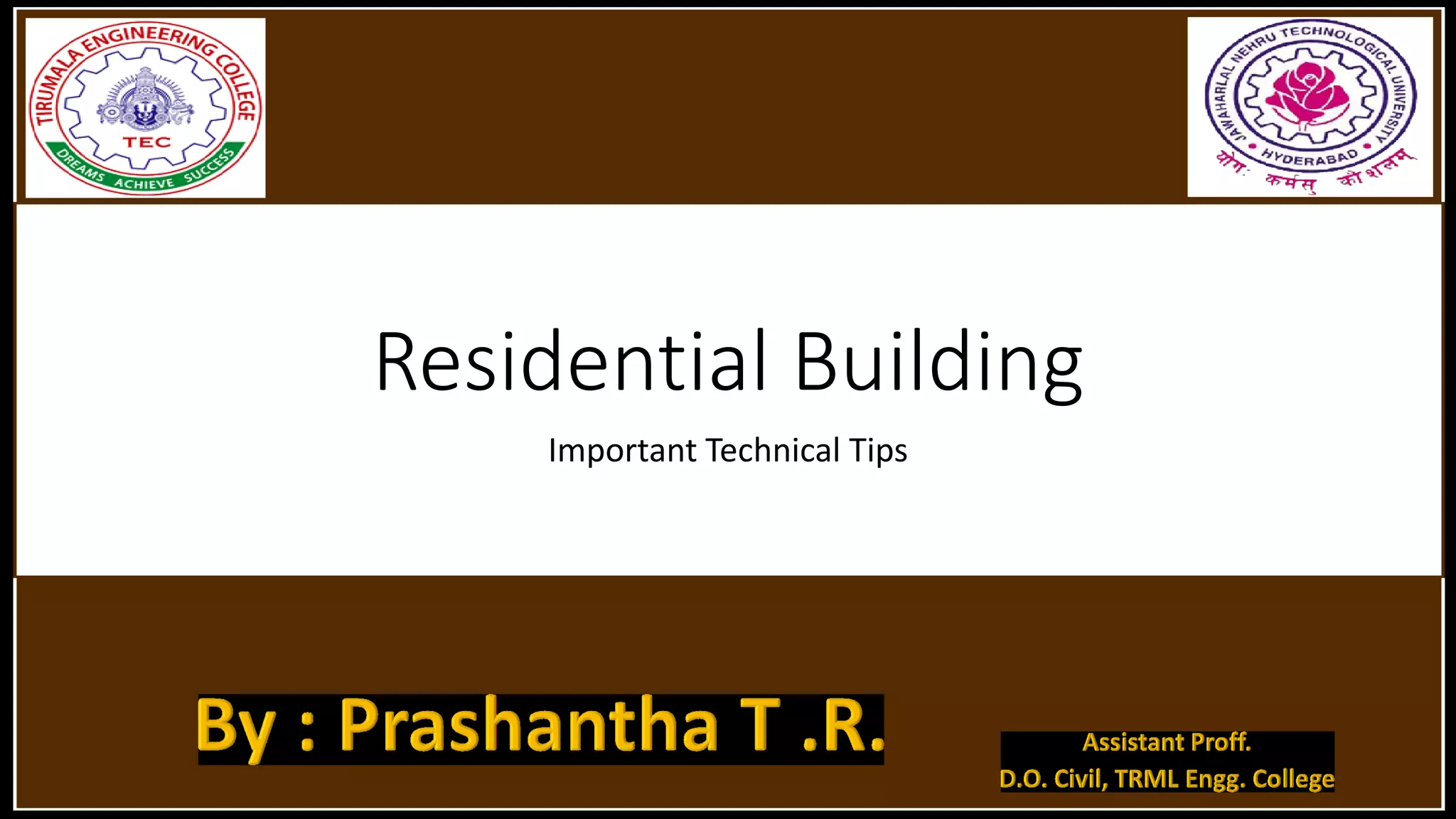 TIRUMALA ENGINEERING COLLEGE
TEC
DREAMS ACHIEVE SUCCESS

JAWAHARLAL NEHRU TECHNOLOGICAL UNIVERSITY
HYDERABAD
योगः कर्मसु कौशलम्

Residential Building

Important Technical Tips

By : Prashantha T .R.

Assistant Proff.
D.O. Civil, TRML Engg. College